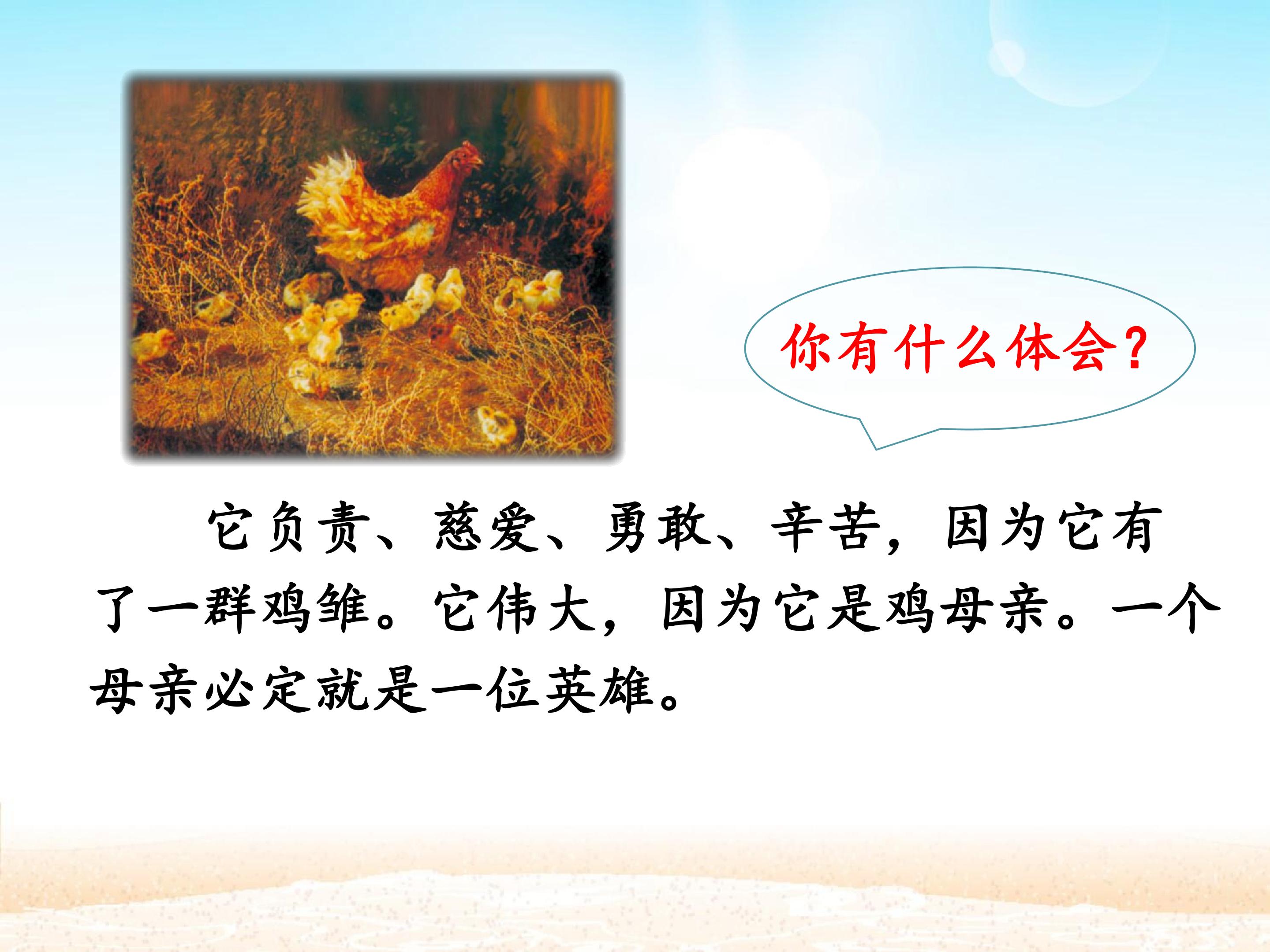 你有什么体会？

它负责、慈爱、勇敢、辛苦，因为它有了一群鸡雏。它伟大，因为它是鸡母亲。一个母亲必定就是一位英雄。